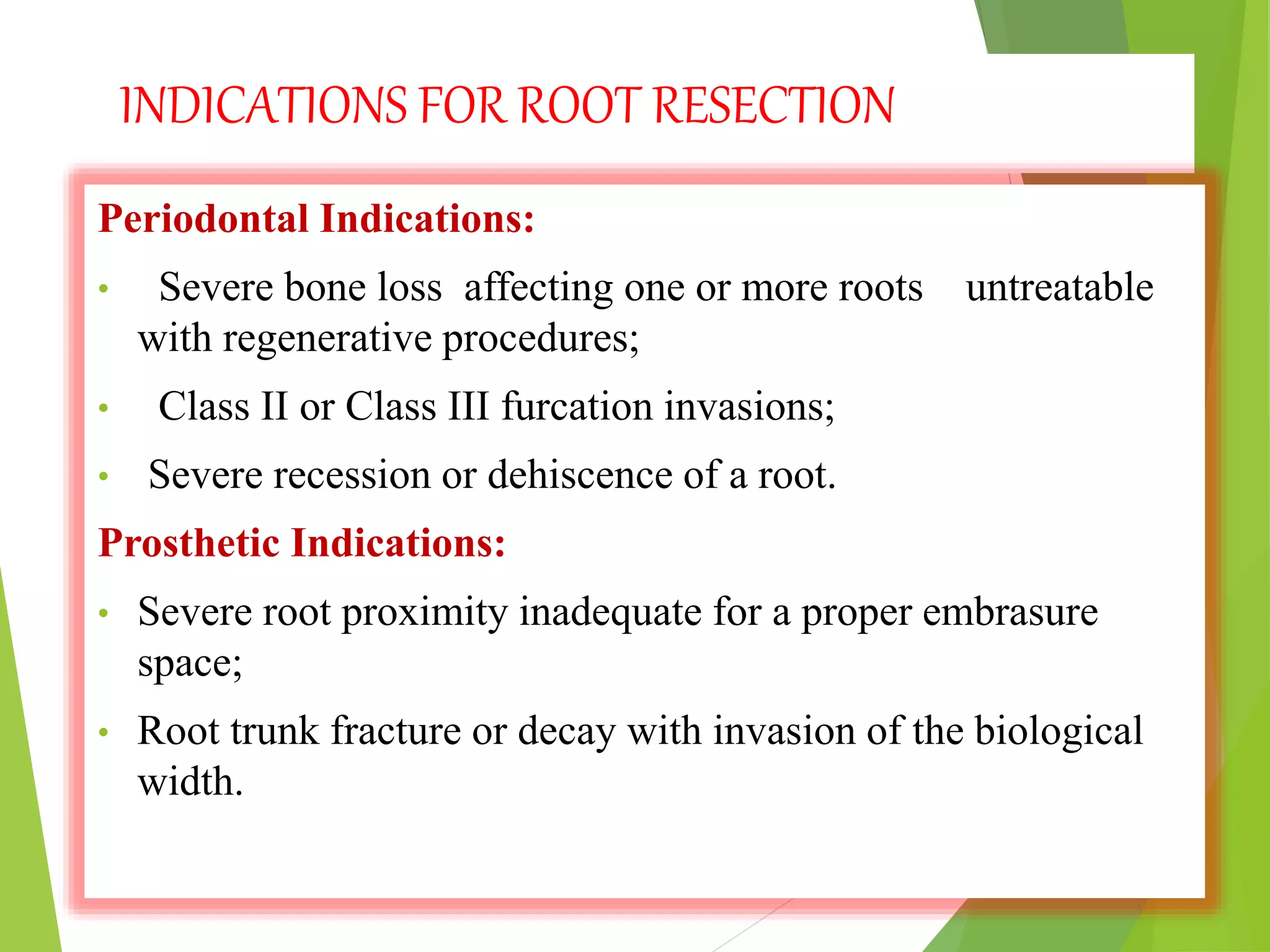 INDICATIONS FOR ROOT RESECTION

Periodontal Indications:

• Severe bone loss affecting one or more roots untreatable with regenerative procedures;

• Class II or Class III furcation invasions;

• Severe recession or dehiscence of a root.

Prosthetic Indications:

• Severe root proximity inadequate for a proper embrasure space;

• Root trunk fracture or decay with invasion of the biological width.